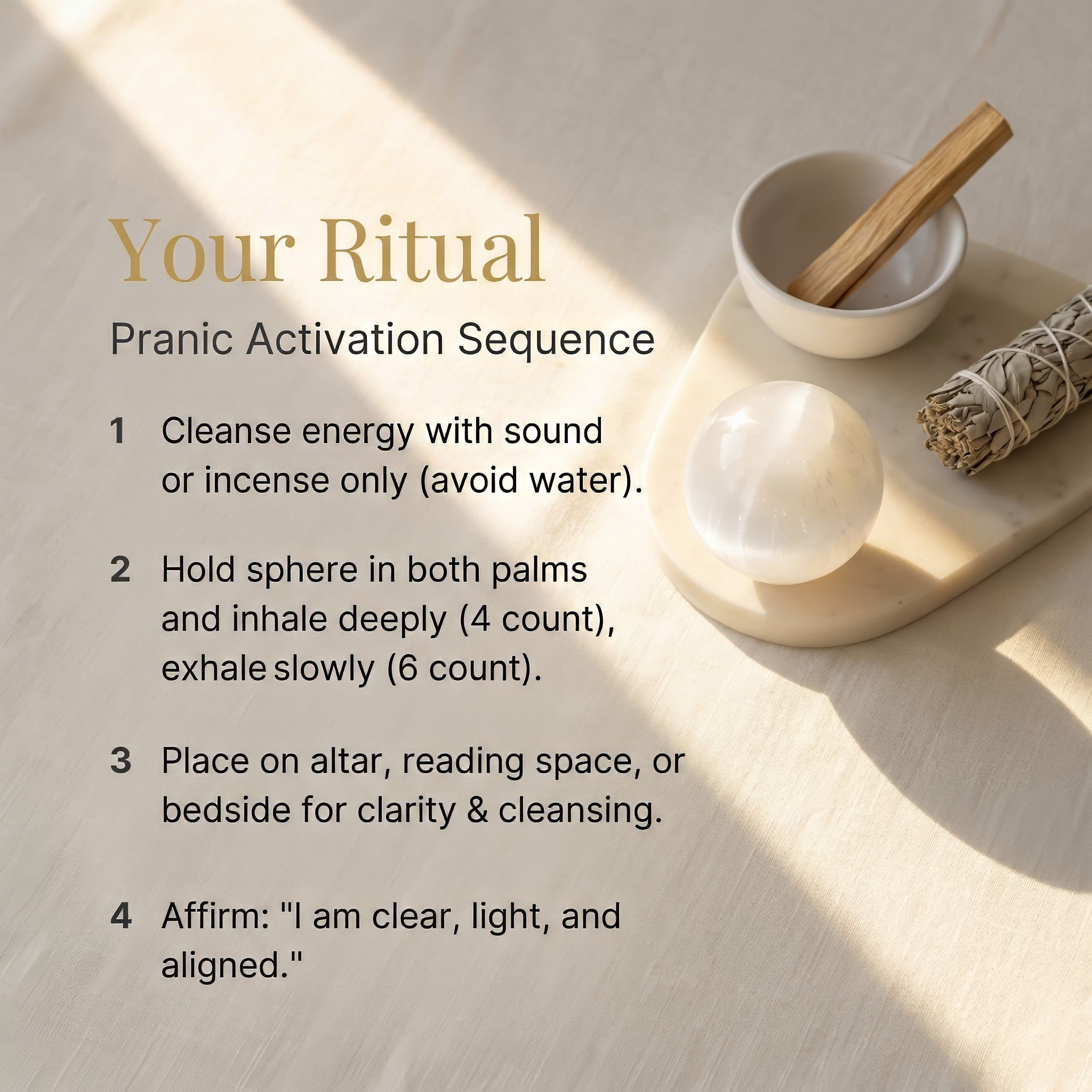 Your Ritual

Pranic Activation Sequence

1 Cleanse energy with sound or incense only (avoid water).

2 Hold sphere in both palms and inhale deeply (4 count), exhale slowly (6 count).

3 Place on altar, reading space, or bedside for clarity & cleansing.

4 Affirm: "I am clear, light, and aligned."